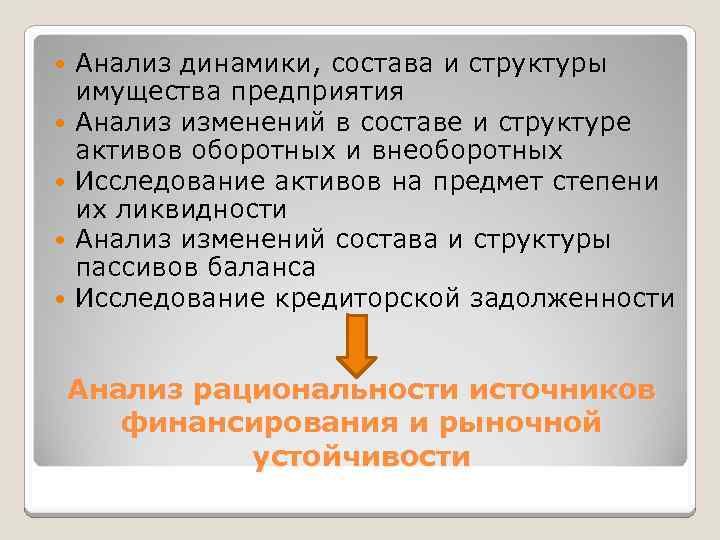 - Анализ динамики, состава и структуры имущества предприятия
- Анализ изменений в составе и структуре активов оборотных и внеоборотных
- Исследование активов на предмет степени их ликвидности
- Анализ изменений состава и структуры пассивов баланса
- Исследование кредиторской задолженности

Анализ рациональности источников финансирования и рыночной устойчивости